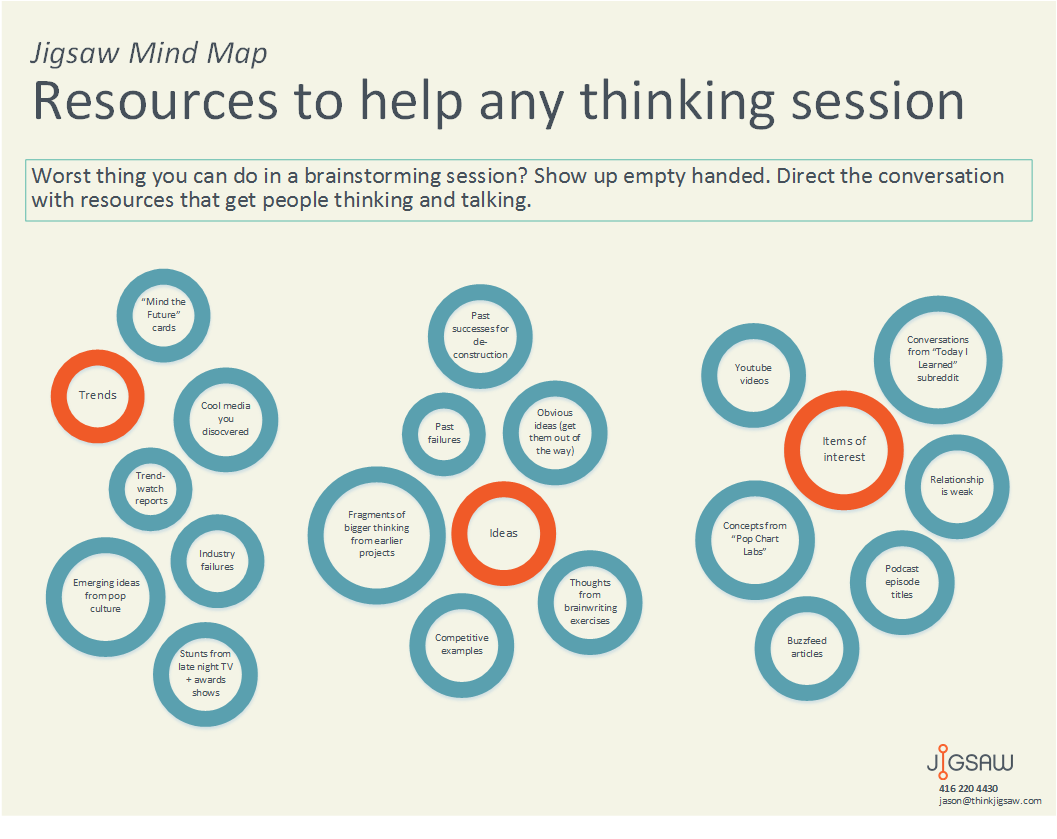 Jigsaw Mind Map

Resources to help any thinking session

Worst thing you can do in a brainstorming session? Show up empty handed. Direct the conversation with resources that get people thinking and talking.

"Mind the Future" cards

Trends

Cool media you discovered

Trend-watch reports

Industry failures

Emerging ideas from pop culture

Stunts from late night TV + awards shows

Past successes for de-construction

Past failures

Obvious ideas (get them out of the way)

Fragments of bigger thinking from earlier projects

Ideas

Thoughts from brainwriting exercises

Competitive examples

Youtube videos

Conversations from "Today I Learned" subreddit

Items of interest

Relationship is weak

Concepts from "Pop Chart Labs"

Podcast episode titles

Buzzfeed articles

JIGSAW
416 220 4430
jason@thinkjigsaw.com